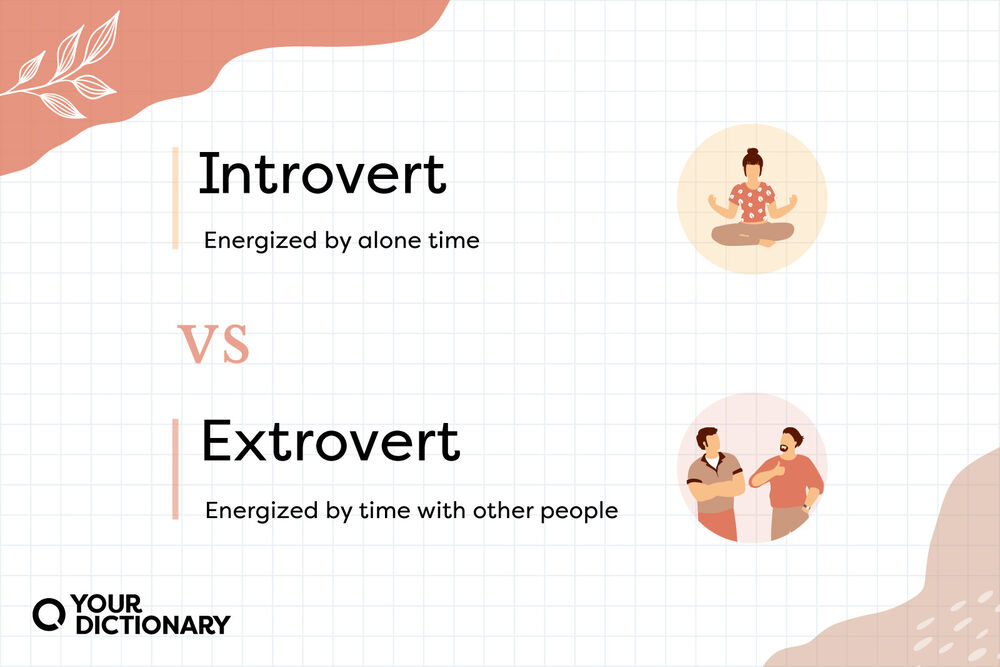 Introvert

Energized by alone time

VS

Extrovert

Energized by time with other people

YOUR DICTIONARY